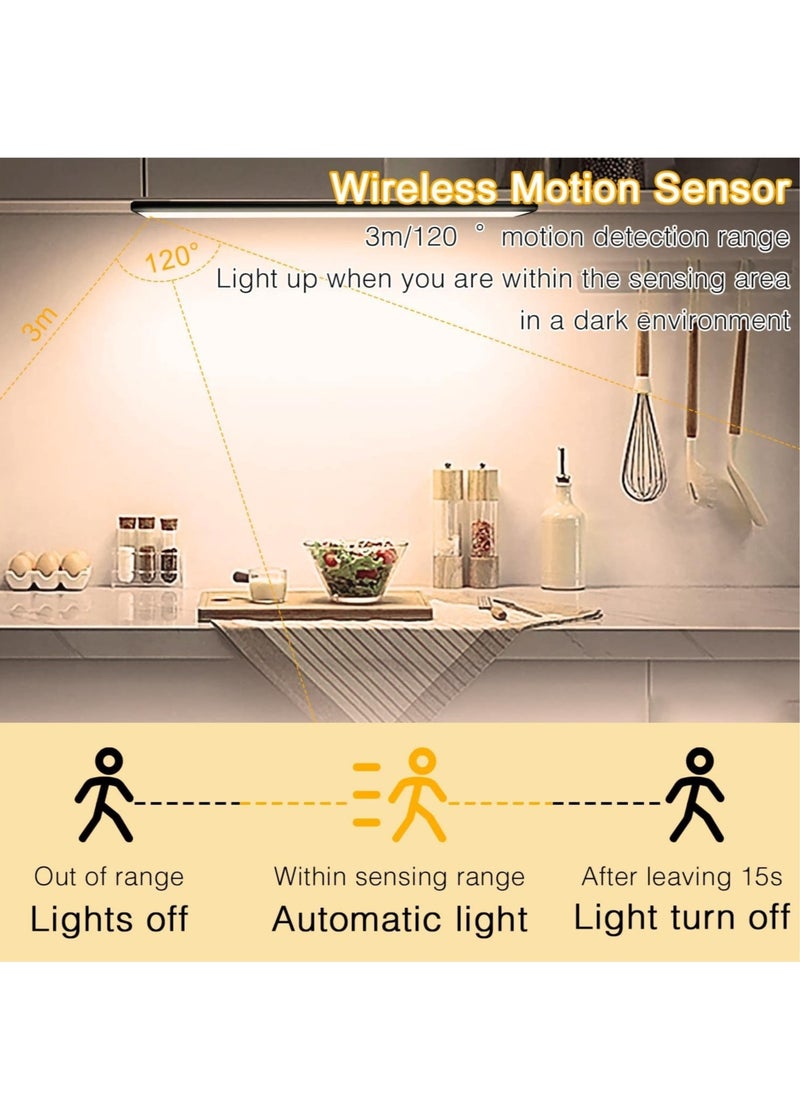 Wireless Motion Sensor

3m/120 ° motion detection range

Light up when you are within the sensing area in a dark environment

120°

3m

Out of range
Lights off

Within sensing range
Automatic light

After leaving 15s
Light turn off